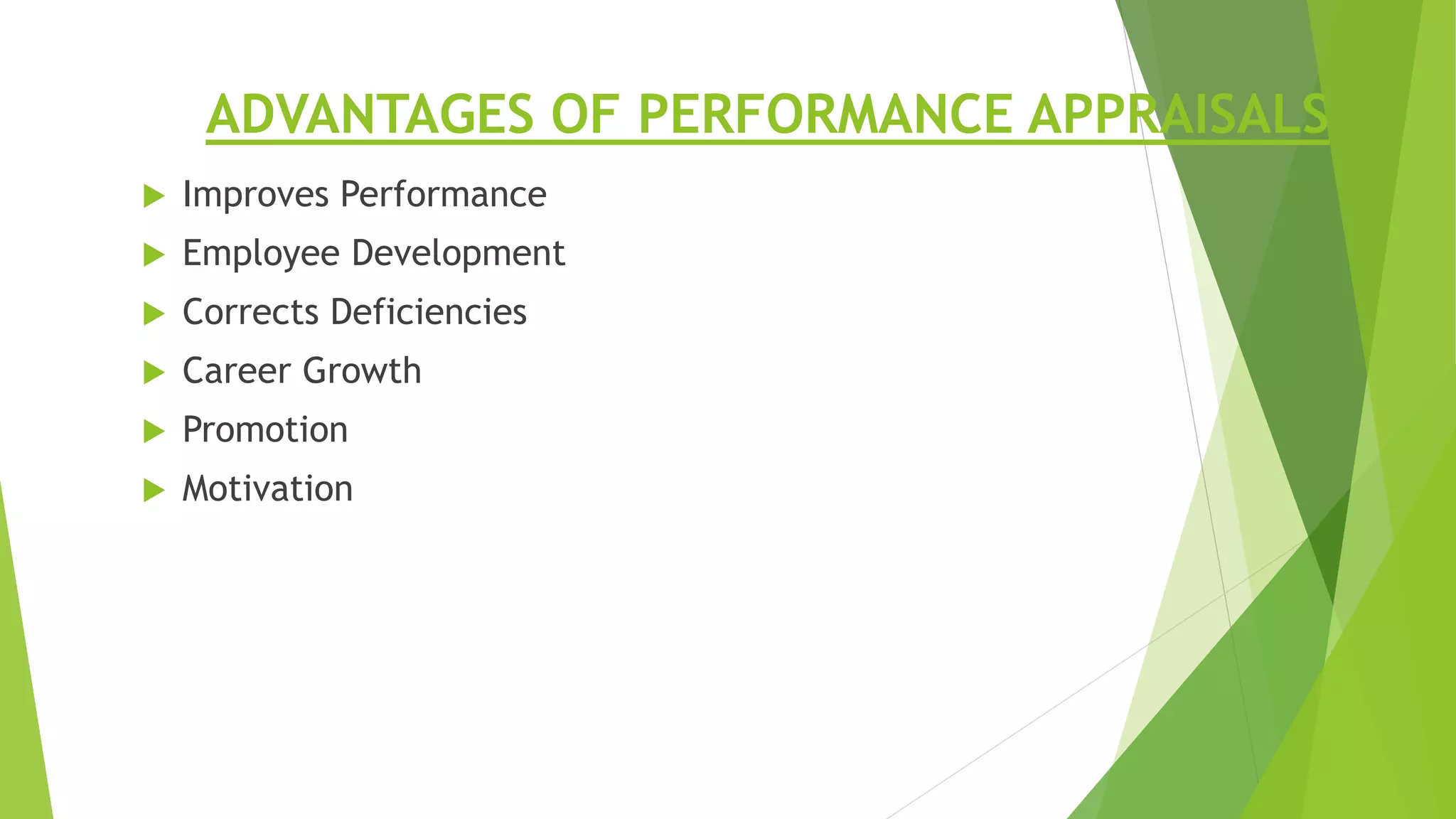 ADVANTAGES OF PERFORMANCE APPRAISALS

Improves Performance

Employee Development

Corrects Deficiencies

Career Growth

Promotion

Motivation